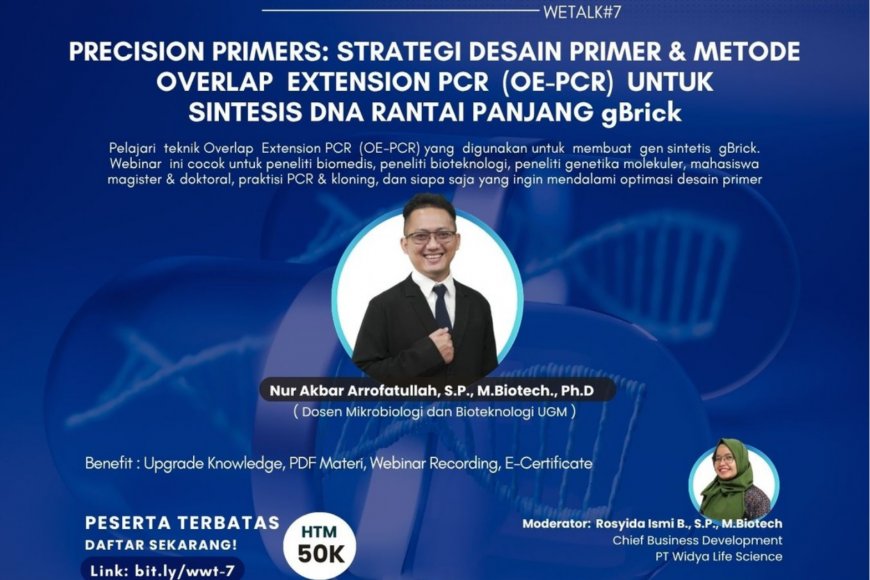 WETALK#7

PRECISION PRIMERS: STRATEGI DESAIN PRIMER & METODE OVERLAP EXTENSION PCR (OE-PCR) UNTUK SINTESIS DNA RANTAI PANJANG gBrick

Pelajari teknik Overlap Extension PCR (OE-PCR) yang digunakan untuk membuat gen sintetis gBrick. Webinar ini cocok untuk peneliti biomedis, peneliti bioteknologi, peneliti genetika molekuler, mahasiswa magister & doktoral, praktisi PCR & kloning, dan siapa saja yang ingin mendalami optimasi desain primer

Nur Akbar Arrofatullah, S.P., M.Biotech., Ph.D
( Dosen Mikrobiologi dan Bioteknologi UGM )

Benefit : Upgrade Knowledge, PDF Materi, Webinar Recording, E-Certificate

PESERTA TERBATAS
DAFTAR SEKARANG!
Link: bit.ly/wwt-7

HTM
50K

Moderator: Rosyida Ismi B., S.P., M.Biotech
Chief Business Development
PT Widya Life Science